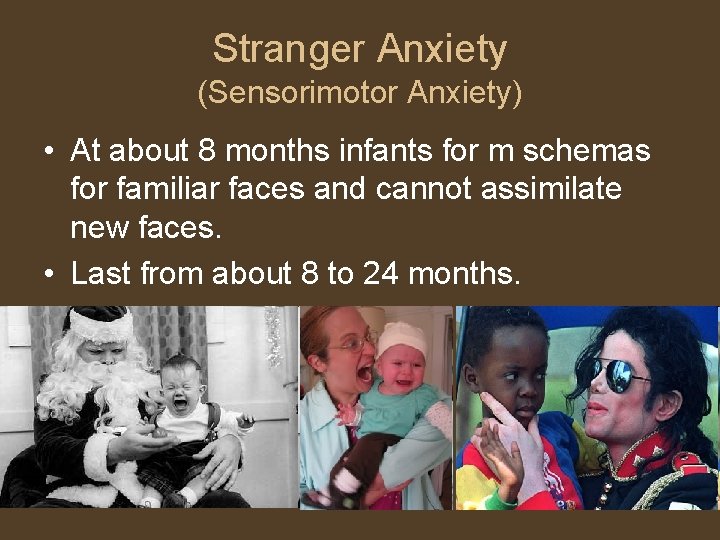 Stranger Anxiety
(Sensorimotor Anxiety)

• At about 8 months infants for m schemas for familiar faces and cannot assimilate new faces.
• Last from about 8 to 24 months.